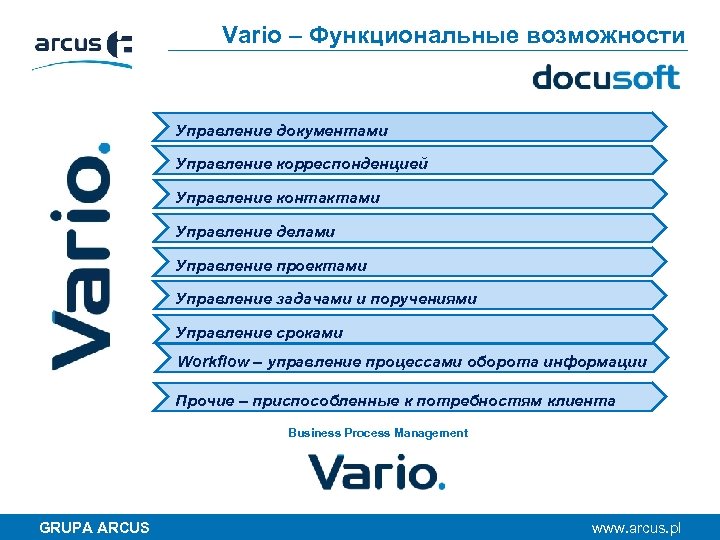 arcus

Vario – Функциональные возможности

docusoft

Vario.

Управление документами

Управление корреспонденцией

Управление контактами

Управление делами

Управление проектами

Управление задачами и поручениями

Управление сроками

Workflow – управление процессами оборота информации

Прочие – приспособленные к потребностям клиента

Business Process Management

Vario.

GRUPA ARCUS

www.arcus.pl